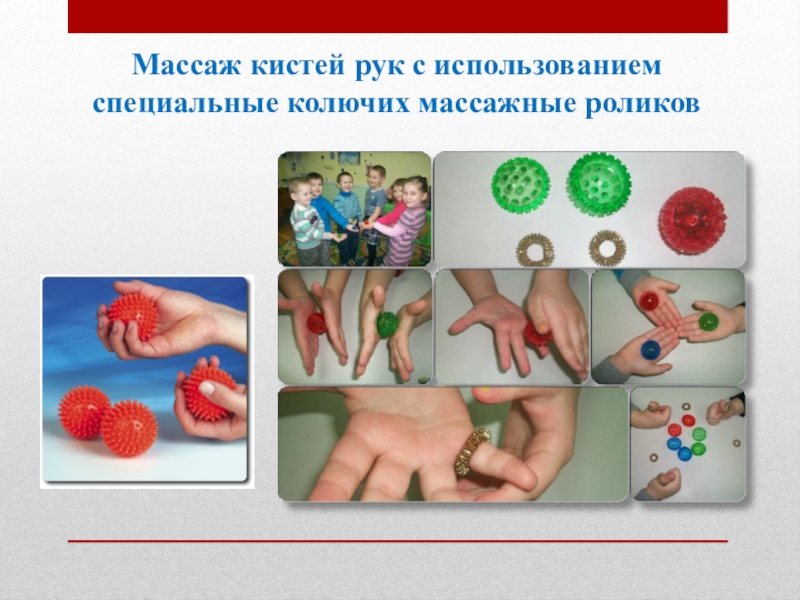 Массаж кистей рук с использованием специальные колючих массажные роликов